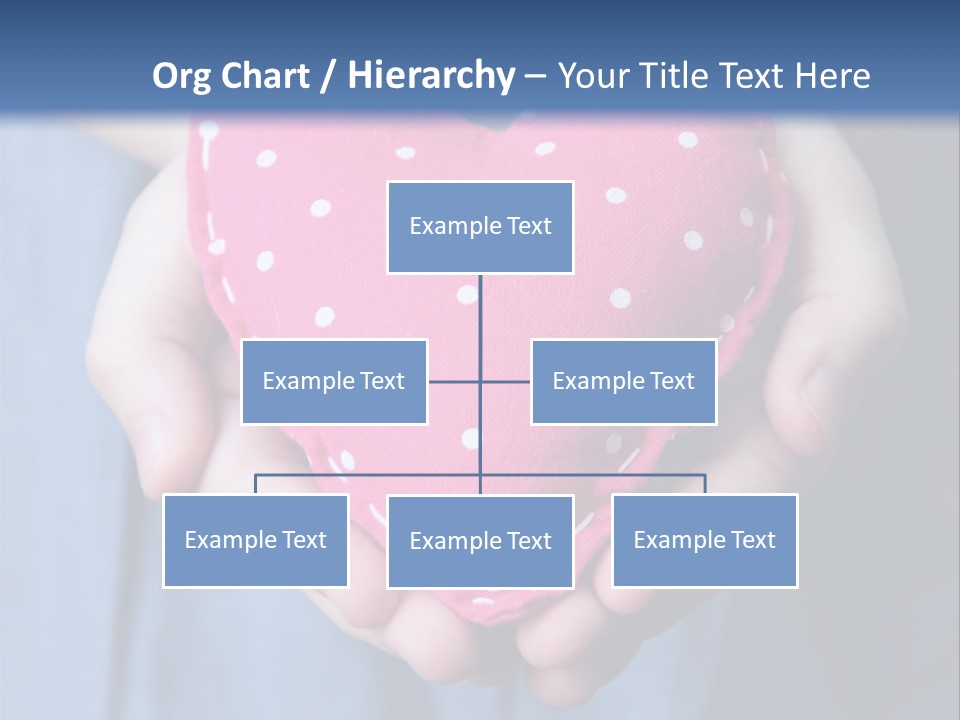 Org Chart / Hierarchy – Your Title Text Here

Example Text

Example Text

Example Text

Example Text

Example Text

Example Text